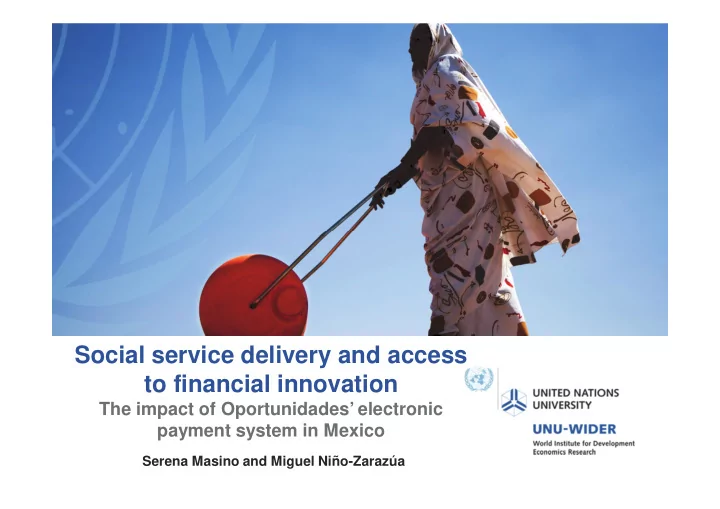 Social service delivery and access to financial innovation

The impact of Oportunidades' electronic payment system in Mexico

Serena Masino and Miguel Niño-Zarazúa

UNITED NATIONS UNIVERSITY

UNU-WIDER

World Institute for Development Economics Research